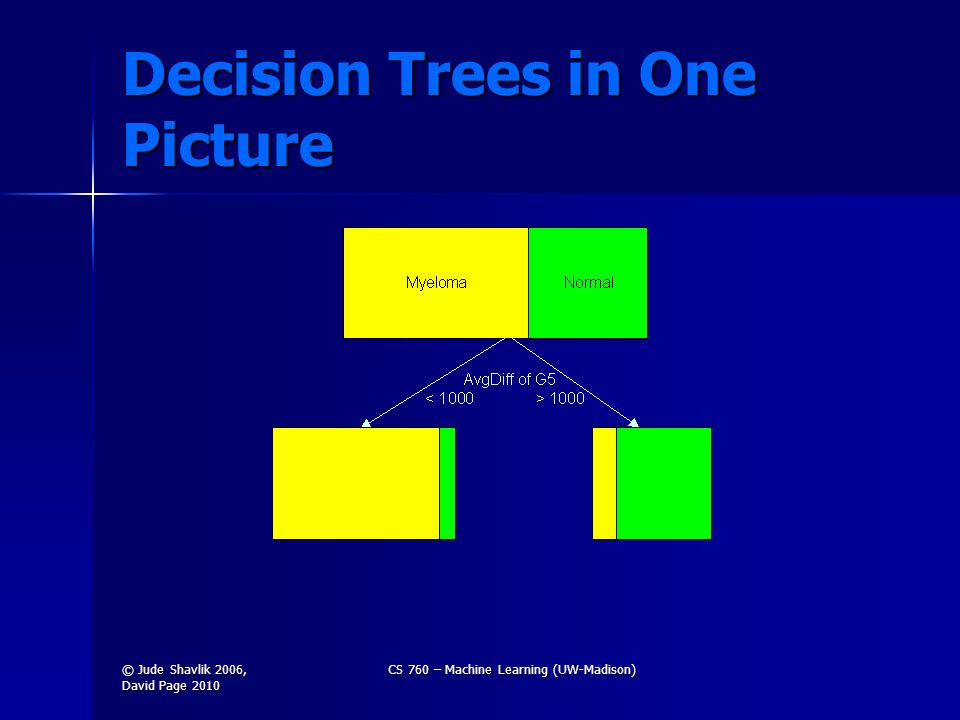 Decision Trees in One Picture

Myeloma

Normal

AvgDiff of G5

< 1000

> 1000

© Jude Shavlik 2006, David Page 2010

CS 760 – Machine Learning (UW-Madison)